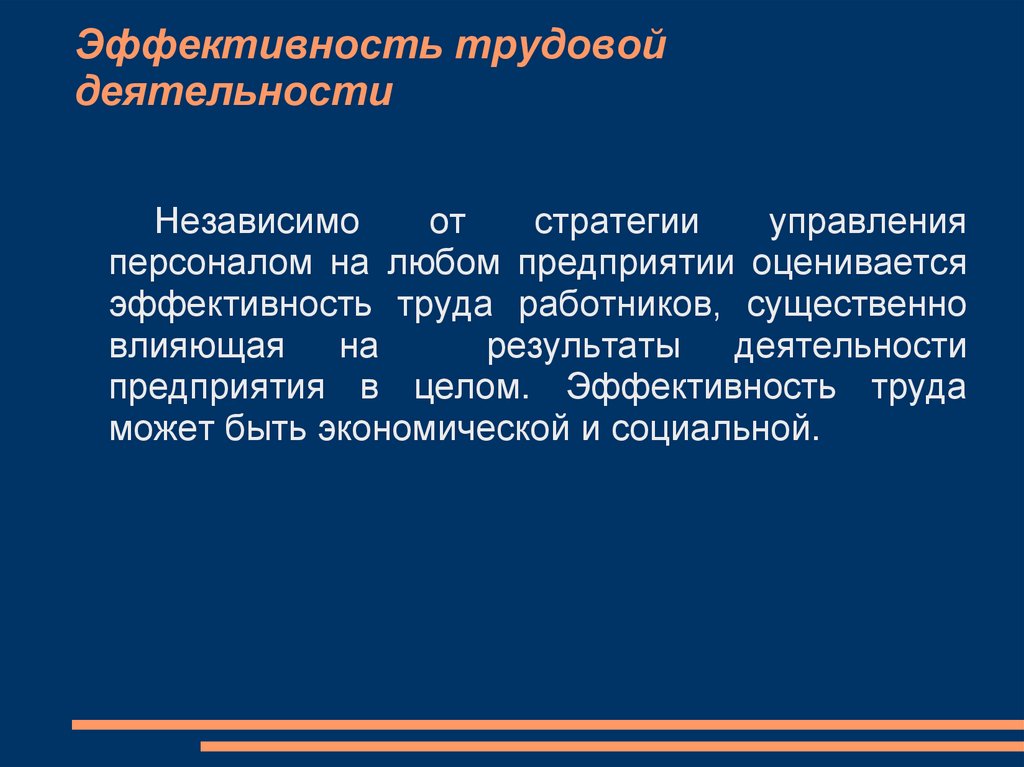 Эффективность трудовой деятельности

Независимо от стратегии управления персоналом на любом предприятии оценивается эффективность труда работников, существенно влияющая на результаты деятельности предприятия в целом. Эффективность труда может быть экономической и социальной.